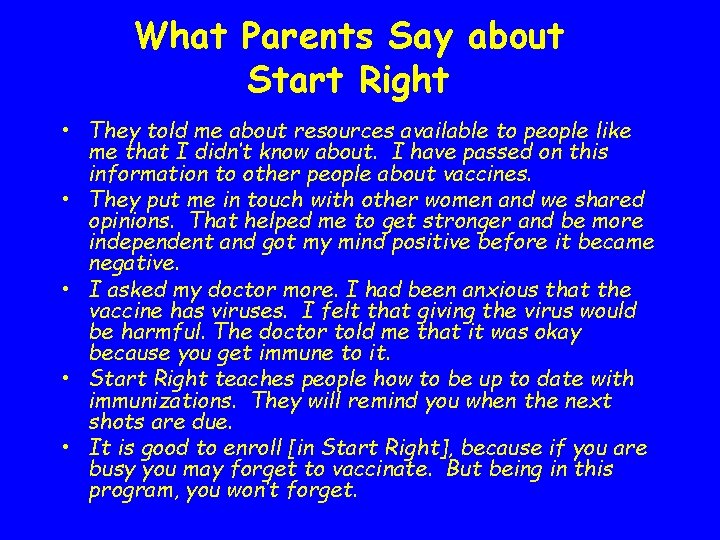 What Parents Say about Start Right

• They told me about resources available to people like me that I didn't know about. I have passed on this information to other people about vaccines.
• They put me in touch with other women and we shared opinions. That helped me to get stronger and be more independent and got my mind positive before it became negative.
• I asked my doctor more. I had been anxious that the vaccine has viruses. I felt that giving the virus would be harmful. The doctor told me that it was okay because you get immune to it.
• Start Right teaches people how to be up to date with immunizations. They will remind you when the next shots are due.
• It is good to enroll [in Start Right], because if you are busy you may forget to vaccinate. But being in this program, you won't forget.